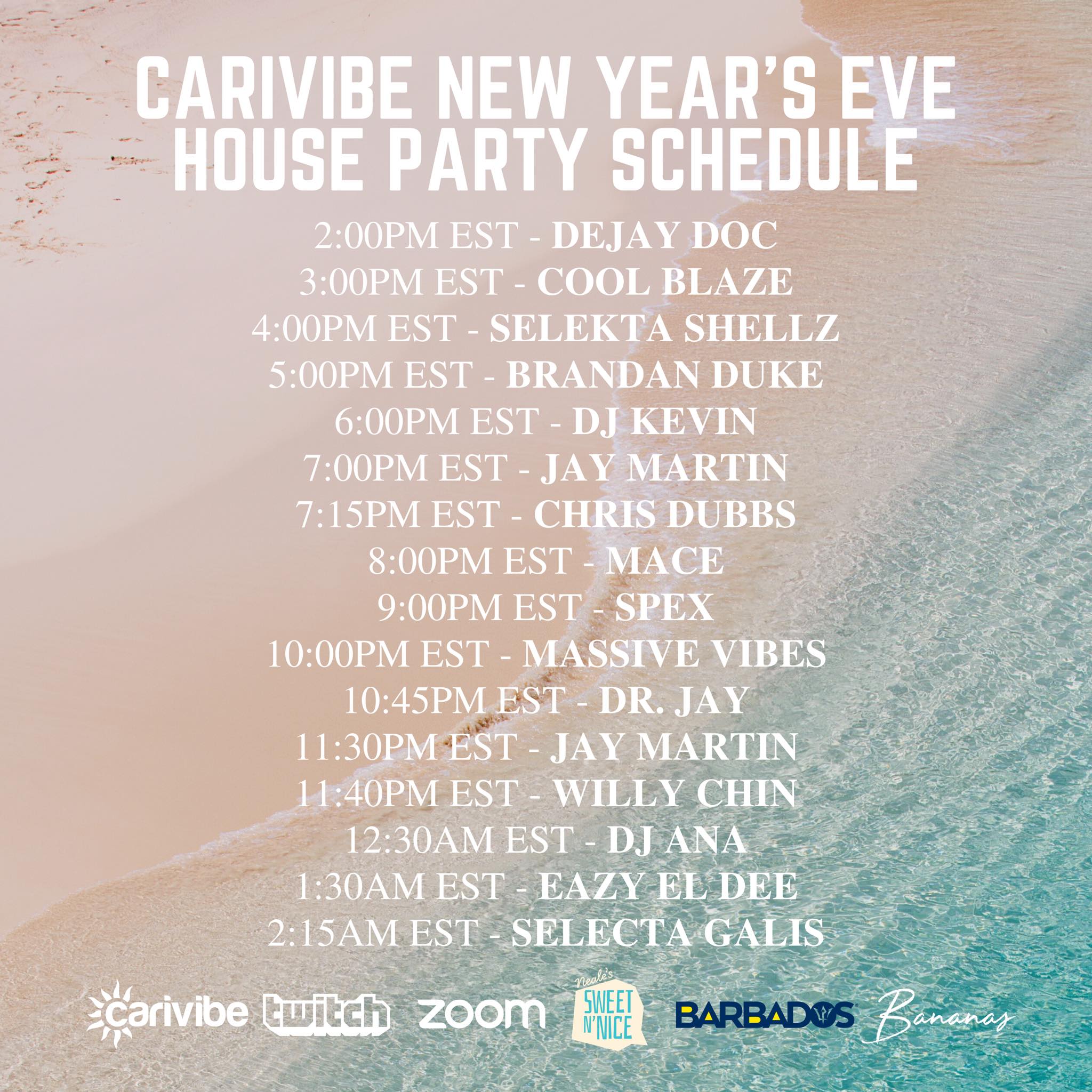 CARIVIBE NEW YEAR'S EVE HOUSE PARTY SCHEDULE

2:00PM EST - DEJAY DOC
3:00PM EST - COOL BLAZE
4:00PM EST - SELEKTA SHELLZ
5:00PM EST - BRANDAN DUKE
6:00PM EST - DJ KEVIN
7:00PM EST - JAY MARTIN
7:15PM EST - CHRIS DUBBS
8:00PM EST - MACE
9:00PM EST - SPEX
10:00PM EST - MASSIVE VIBES
10:45PM EST - DR. JAY
11:30PM EST - JAY MARTIN
11:40PM EST - WILLY CHIN
12:30AM EST - DJ ANA
1:30AM EST - EAZY EL DEE
2:15AM EST - SELECTA GALIS

carivibe twitch zoom Neale's SWEET N' NICE BARBADOS Bananas